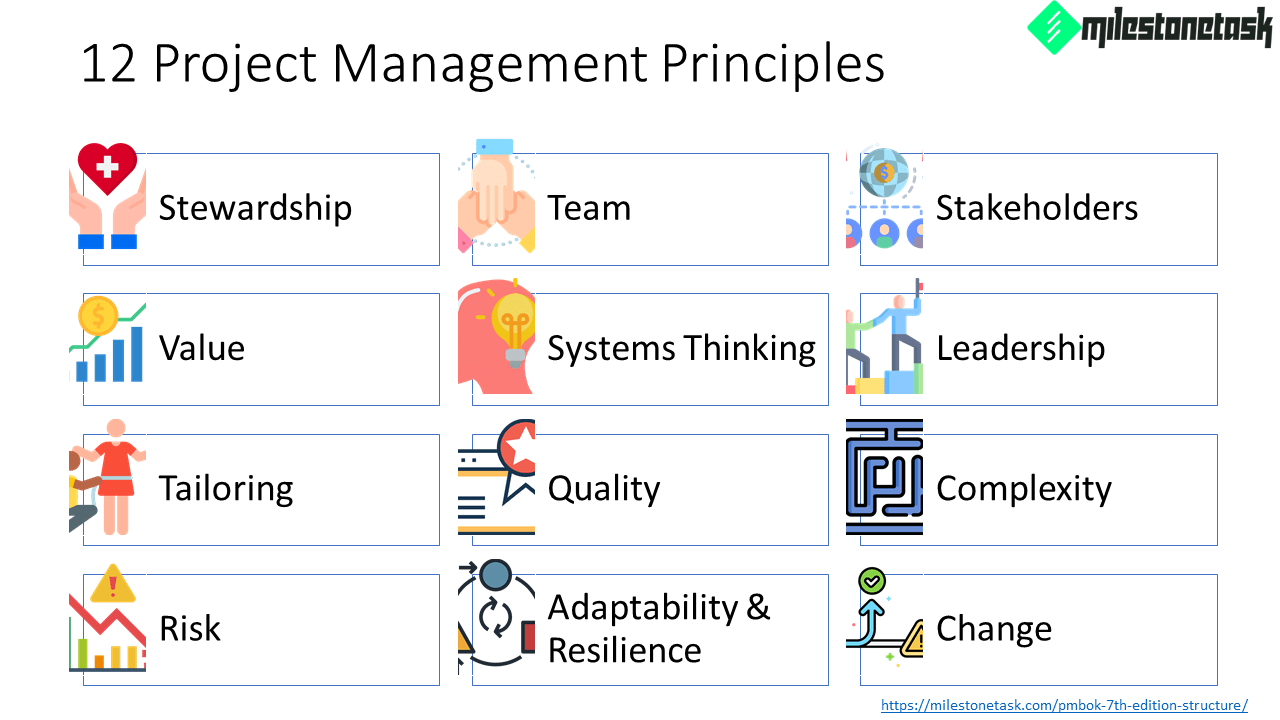 milestonetask

12 Project Management Principles

Stewardship

Team

Stakeholders

Value

Systems Thinking

Leadership

Tailoring

Quality

Complexity

Risk

Adaptability & Resilience

Change

https://milestonetask.com/pmbok-7th-edition-structure/